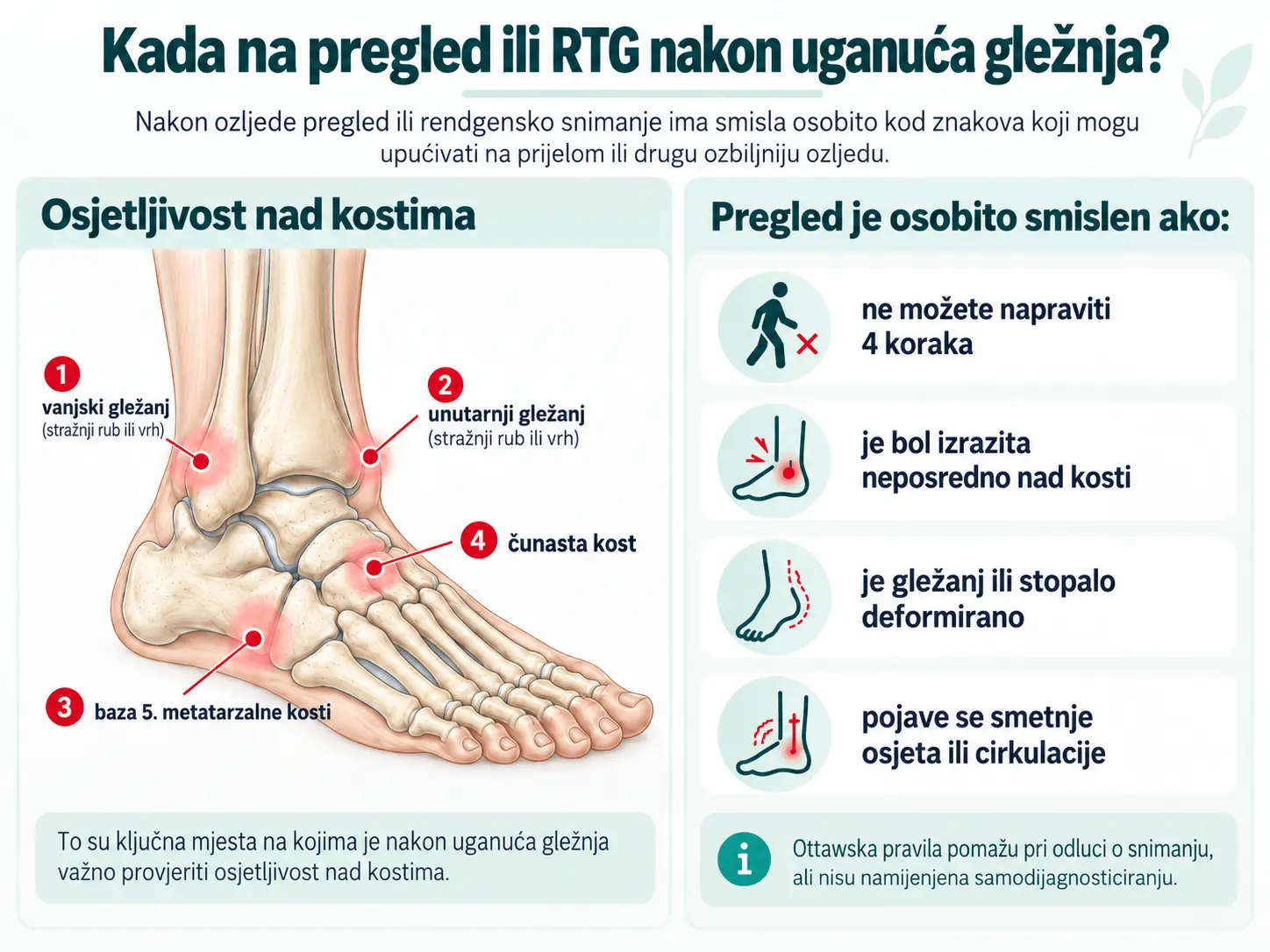 Kada na pregled ili RTG nakon uganuća gležnja?

Nakon ozljede pregled ili rendgensko snimanje ima smisla osobito kod znakova koji mogu upućivati na prijelom ili drugu ozbiljniju ozljedu.

Osjetljivost nad kostima

1 vanjski gležanj (stražnji rub ili vrh)

2 unutarnji gležanj (stražnji rub ili vrh)

4 čunasta kost

3 baza 5. metatarzalne kosti

To su ključna mjesta na kojima je nakon uganuća gležnja važno provjeriti osjetljivost nad kostima.

Pregled je osobito smislen ako:

ne možete napraviti 4 koraka

je bol izrazita neposredno nad kosti

je gležanj ili stopalo deformirano

pojave se smetnje osjeta ili cirkulacije

i

Ottawska pravila pomažu pri odluci o snimanju, ali nisu namijenjena samodijagnosticiranju.